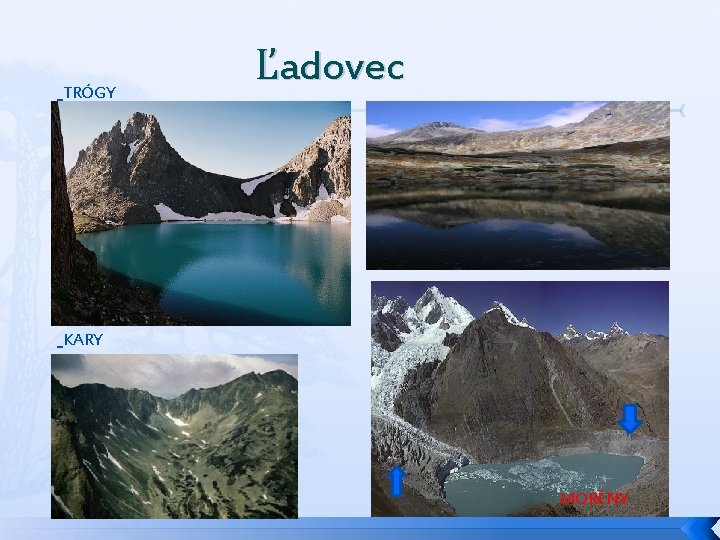 Ľadovec

_TRÓGY

_KARY

MORÉNY